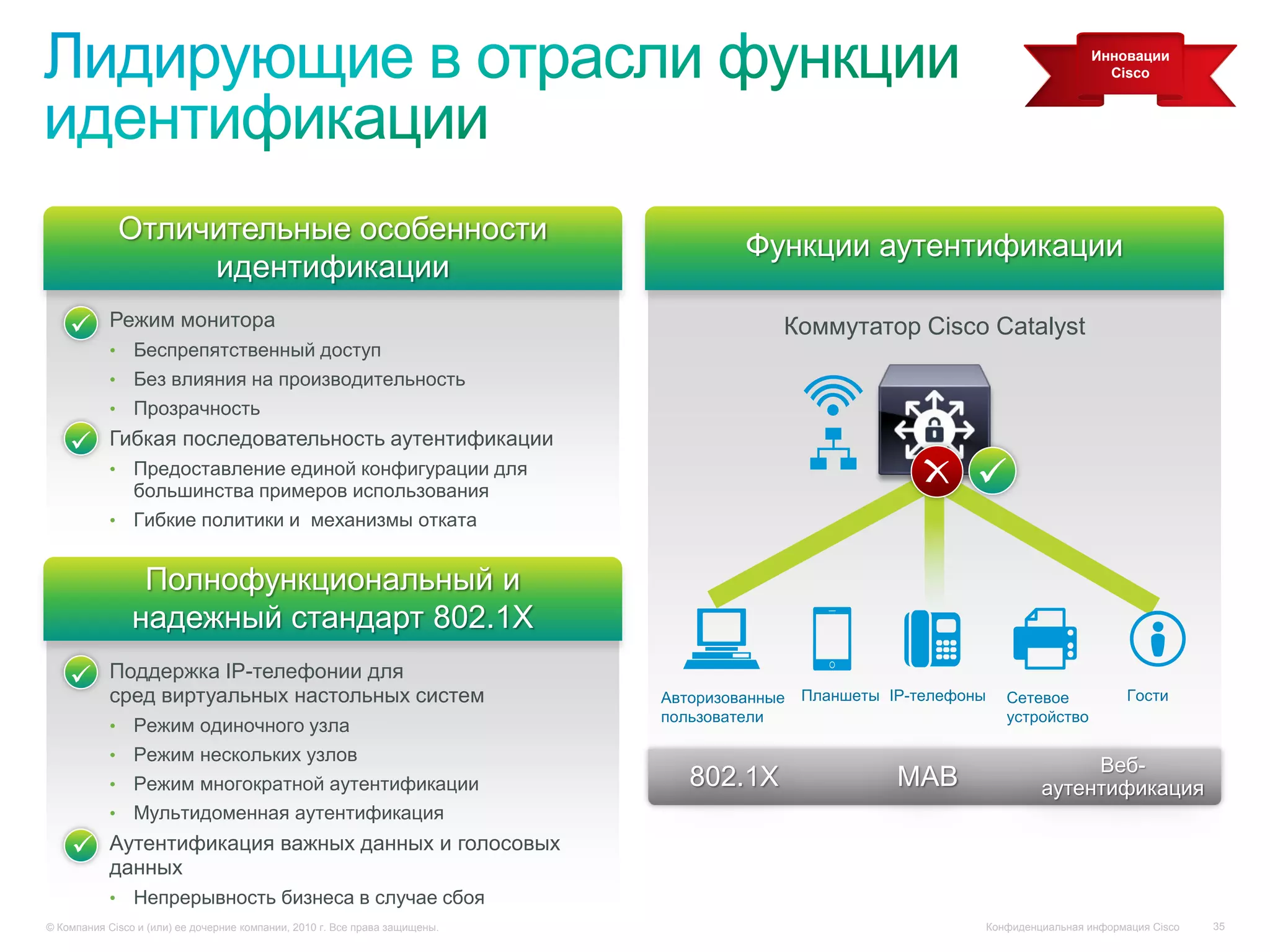 Лидирующие в отрасли функции идентификации

Инновации Cisco

Отличительные особенности идентификации

Режим монитора
• Беспрепятственный доступ
• Без влияния на производительность
• Прозрачность

Гибкая последовательность аутентификации
• Предоставление единой конфигурации для большинства примеров использования
• Гибкие политики и механизмы отката

Полнофункциональный и надежный стандарт 802.1X

Поддержка IP-телефонии для сред виртуальных настольных систем
• Режим одиночного узла
• Режим нескольких узлов
• Режим многократной аутентификации
• Мультидоменная аутентификация

Аутентификация важных данных и голосовых данных
• Непрерывность бизнеса в случае сбоя

Функции аутентификации

Коммутатор Cisco Catalyst

Авторизованные пользователи

Планшеты

IP-телефоны

Сетевое устройство

Гости

802.1X

MAB

Веб-аутентификация

© Компания Cisco и (или) ее дочерние компании, 2010 г. Все права защищены.

Конфиденциальная информация Cisco

35